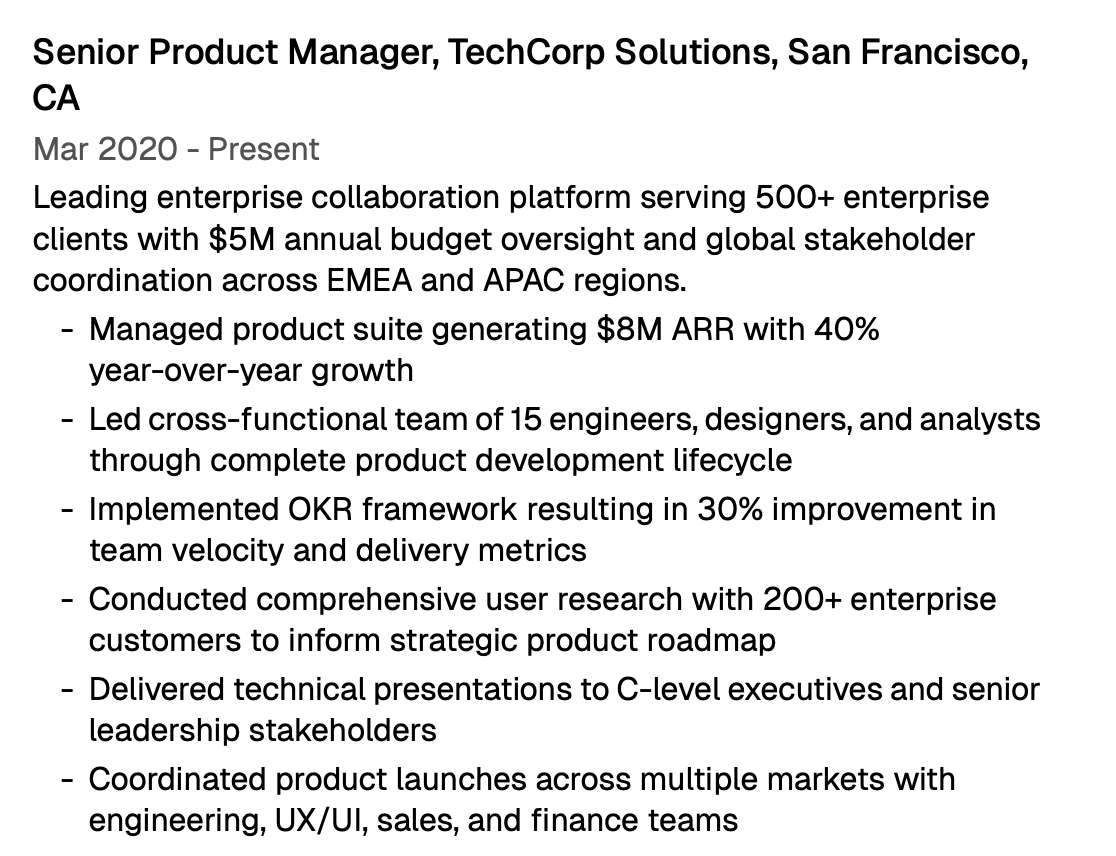 Senior Product Manager, TechCorp Solutions, San Francisco, CA

Mar 2020 - Present

Leading enterprise collaboration platform serving 500+ enterprise clients with \$5M annual budget oversight and global stakeholder coordination across EMEA and APAC regions.

- Managed product suite generating \$8M ARR with 40% year-over-year growth
- Led cross-functional team of 15 engineers, designers, and analysts through complete product development lifecycle
- Implemented OKR framework resulting in 30% improvement in team velocity and delivery metrics
- Conducted comprehensive user research with 200+ enterprise customers to inform strategic product roadmap
- Delivered technical presentations to C-level executives and senior leadership stakeholders
- Coordinated product launches across multiple markets with engineering, UX/UI, sales, and finance teams